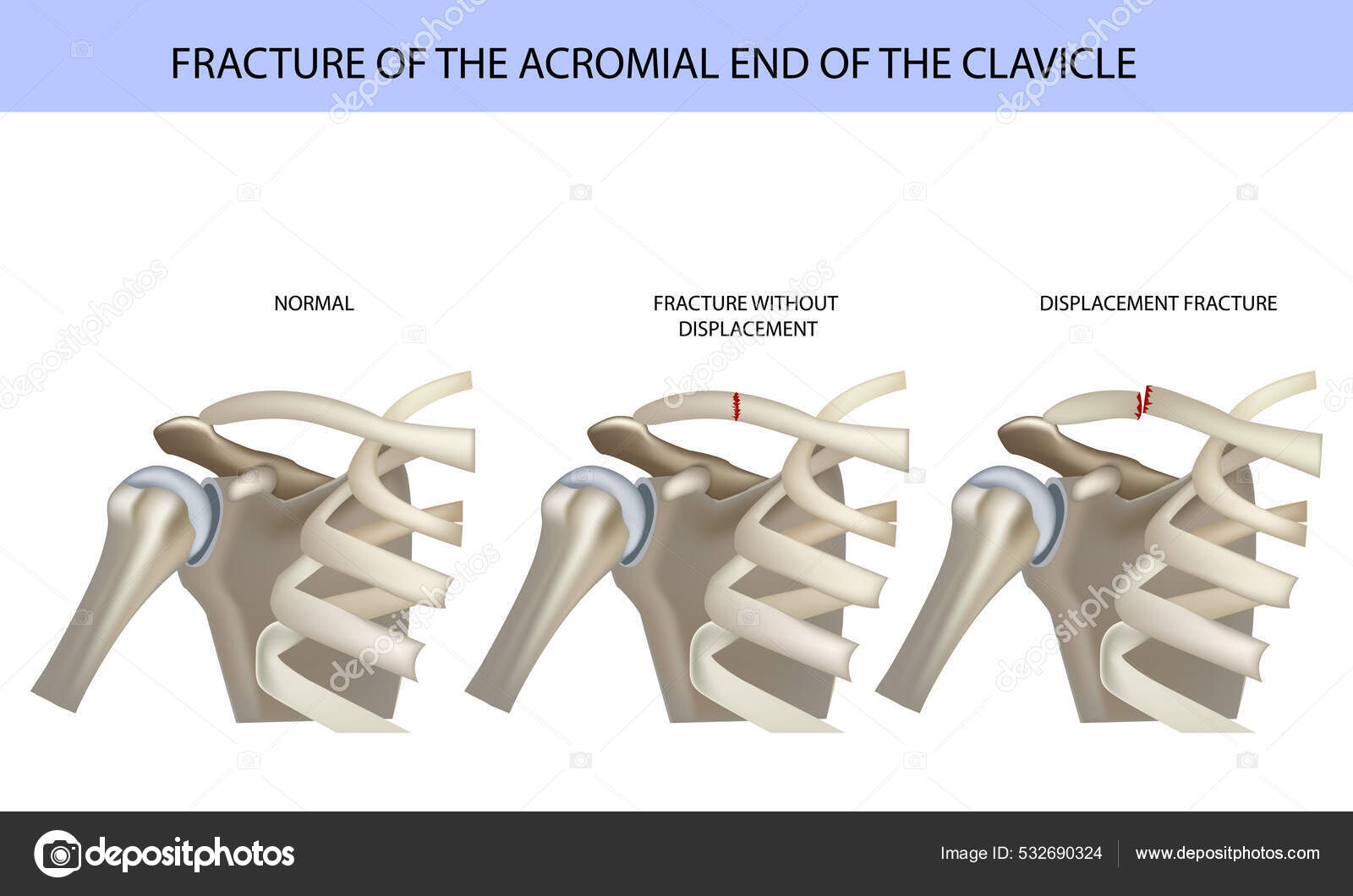 FRACTURE OF THE ACROMIAL END OF THE CLAVICLE

NORMAL

FRACTURE WITHOUT DISPLACEMENT

DISPLACEMENT FRACTURE

depositphotos

Image ID: 532690324

www.depositphotos.com